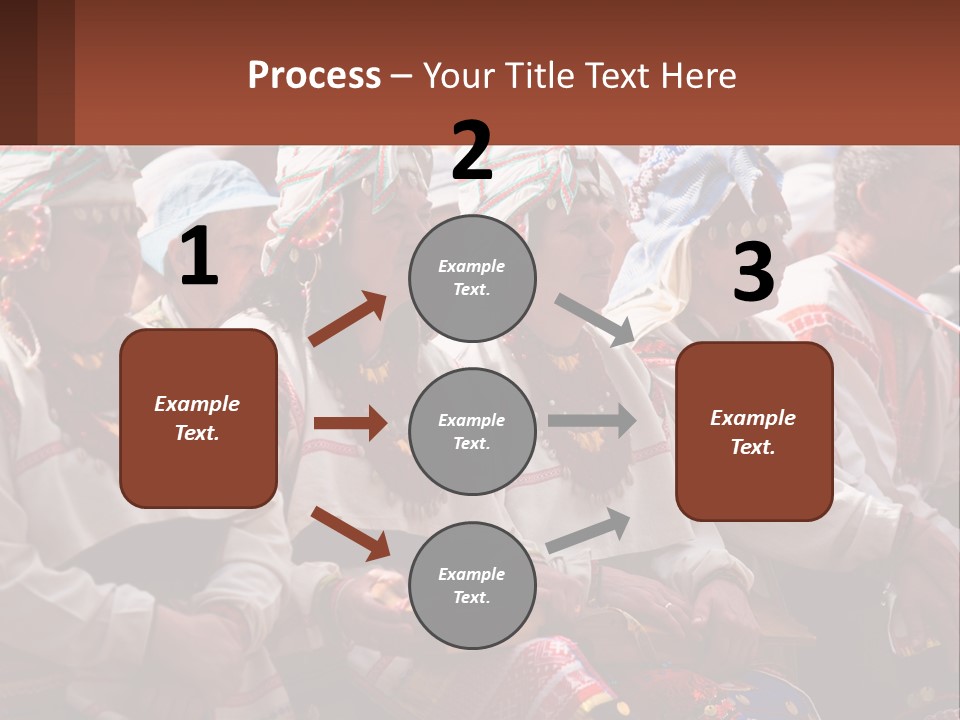 Process – Your Title Text Here

1

Example Text.

2

Example Text.

Example Text.

Example Text.

3

Example Text.